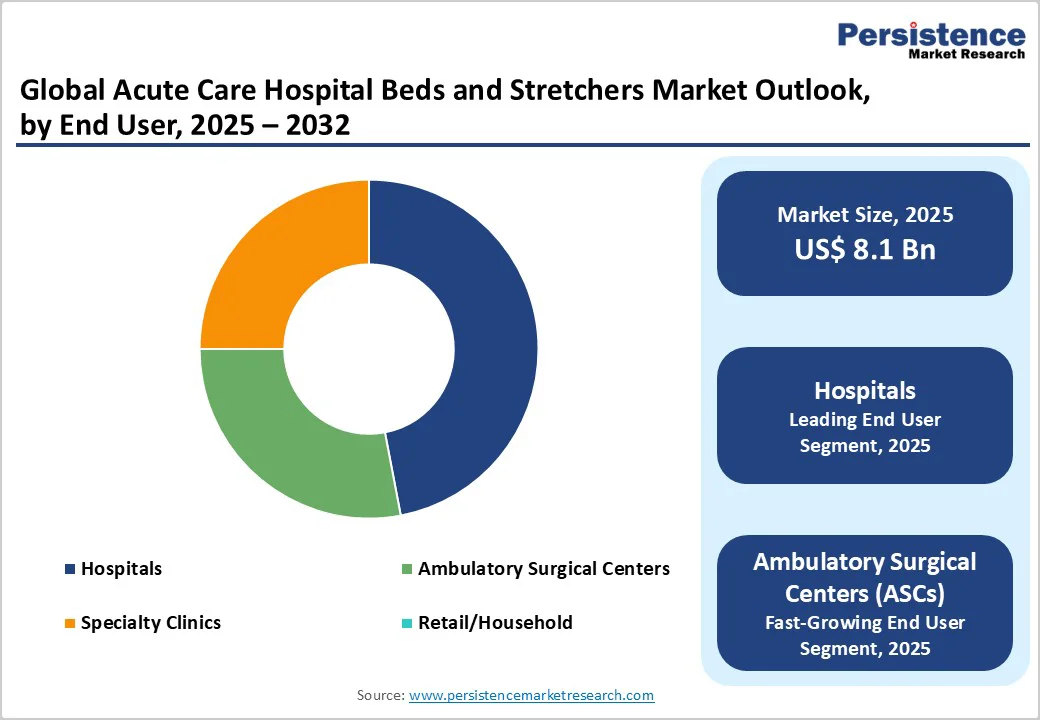 Persistence
Market Research

Global Acute Care Hospital Beds and Stretchers Market Outlook, by End User, 2025 – 2032

Hospitals
Ambulatory Surgical Centers
Specialty Clinics
Retail/Household

Market Size, 2025
US$ 8.1 Bn

Hospitals
Leading End User Segment, 2025

Ambulatory Surgical Centers (ASCs)
Fast-Growing End User Segment, 2025

Source: www.persistencemarketresearch.com